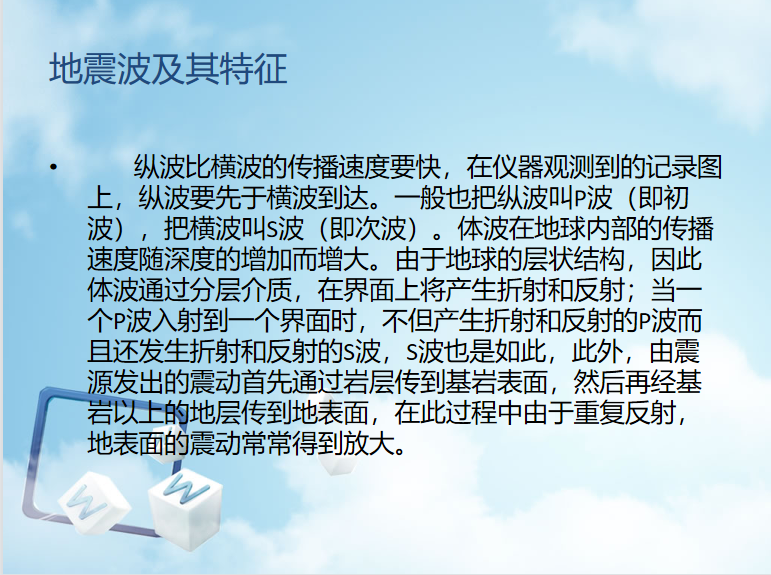 地震波及其特征

• 纵波比横波的传播速度要快，在仪器观测到的记录图上，纵波要先于横波到达。一般也把纵波叫P波（即初波），把横波叫S波（即次波）。体波在地球内部的传播速度随深度的增加而增大。由于地球的层状结构，因此体波通过分层介质，在界面上将产生折射和反射；当一个P波入射到一个界面时，不但产生折射和反射的P波而且还发生折射和反射的S波，S波也是如此，此外，由震源发出的震动首先通过岩层传到基岩表面，然后再经基岩以上的地层传到地表面，在此过程中由于重复反射，地表面的震动常常得到放大。

W W